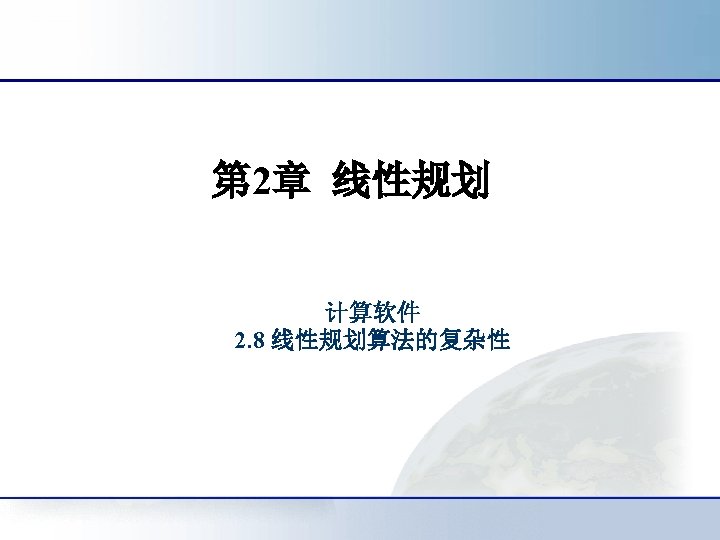 第2章 线性规划

计算软件
2.8 线性规划算法的复杂性